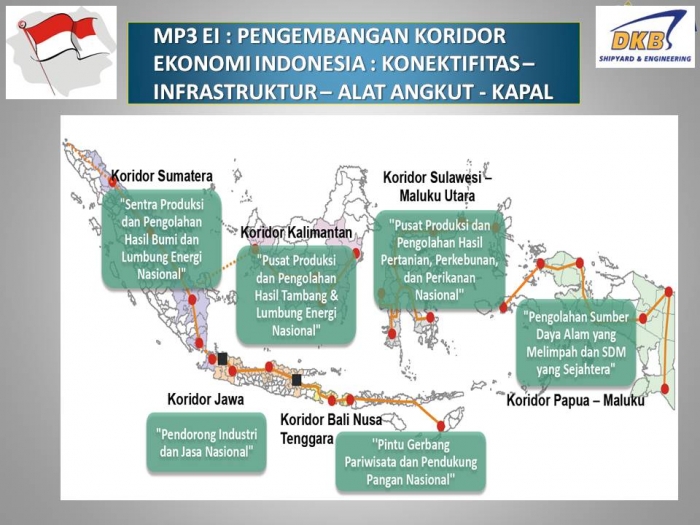 MP3 EI : PENGEMBANGAN KORIDOR EKONOMI INDONESIA : KONEKTIFITAS – INFRASTRUKTUR – ALAT ANGKUT - KAPAL

DKB
SHIPYARD & ENGINEERING

Koridor Sumatera
"Sentra Produksi dan Pengolahan Hasil Bumi dan Lumbung Energi Nasional"

Koridor Kalimantan
"Pusat Produksi dan Pengolahan Hasil Tambang & Lumbung Energi Nasional"

Koridor Sulawesi – Maluku Utara
"Pusat Produksi dan Pengolahan Hasil Pertanian, Perkebunan, dan Perikanan Nasional"

"Pengolahan Sumber Daya Alam yang Melimpah dan SDM yang Sejahtera"
Koridor Papua – Maluku

Koridor Jawa
"Pendorong Industri dan Jasa Nasional"

Koridor Bali Nusa Tenggara
"Pintu Gerbang Pariwisata dan Pendukung Pangan Nasional"